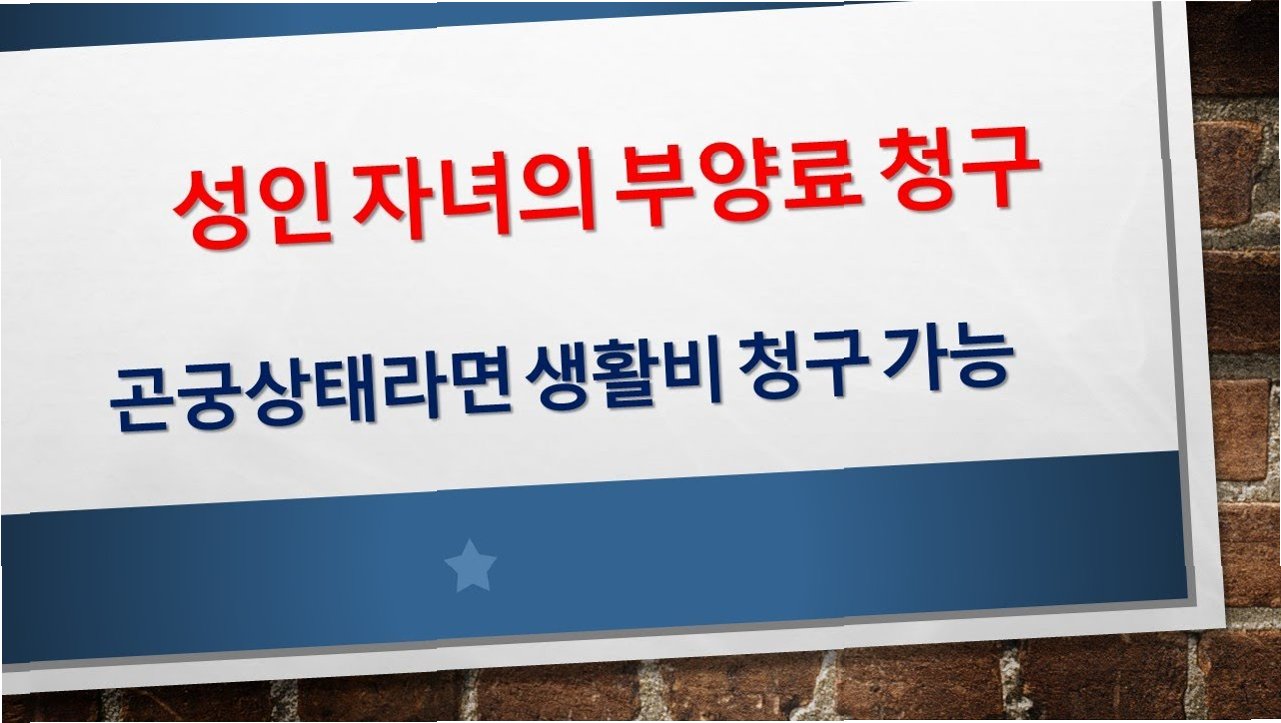 성인 자녀의 부양료 청구

곤궁상태라면 생활비 청구 가능